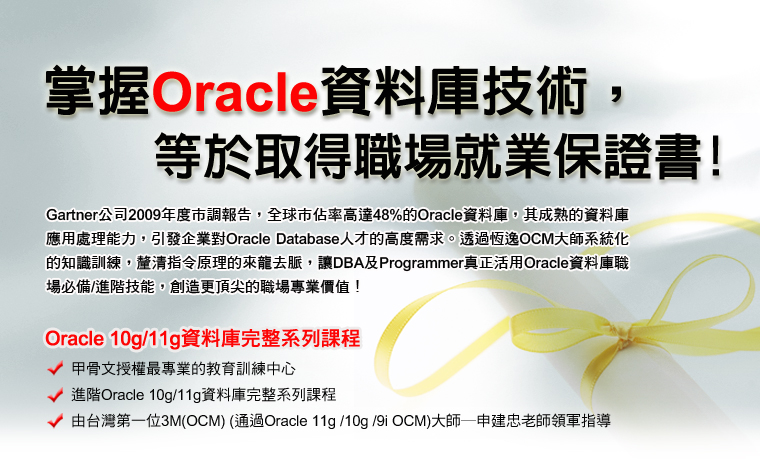 掌握Oracle資料庫技術，
等於取得職場就業保證書！

Gartner公司2009年度市調報告，全球市佔率高達48%的Oracle資料庫，其成熟的資料庫應用處理能力，引發企業對Oracle Database人才的高度需求。透過恆逸OCM大師系統化的知識訓練，釐清指令原理的來龍去脈，讓DBA及Programmer真正活用Oracle資料庫職場必備/進階技能，創造更頂尖的職場專業價值！

Oracle 10g/11g資料庫完整系列課程

甲骨文授權最專業的教育訓練中心

進階Oracle 10g/11g資料庫完整系列課程

由台灣第一位3M(OCM) (通過Oracle 11g /10g /9i OCM)大師─申建忠老師領軍指導